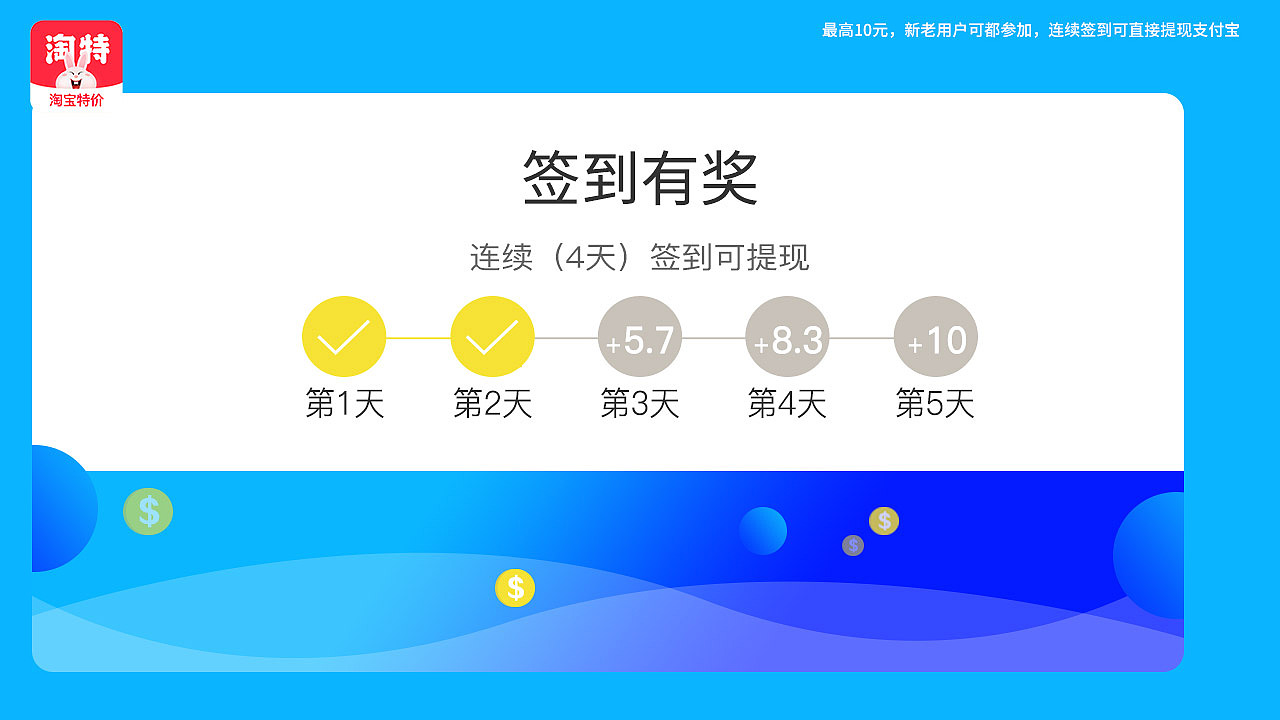 淘特
淘宝特价

最高10元，新老用户可都参加，连续签到可直接提现支付宝

签到有奖

连续（4天）签到可提现

+5.7 +8.3 +10

第1天 第2天 第3天 第4天 第5天

$ $ $ $